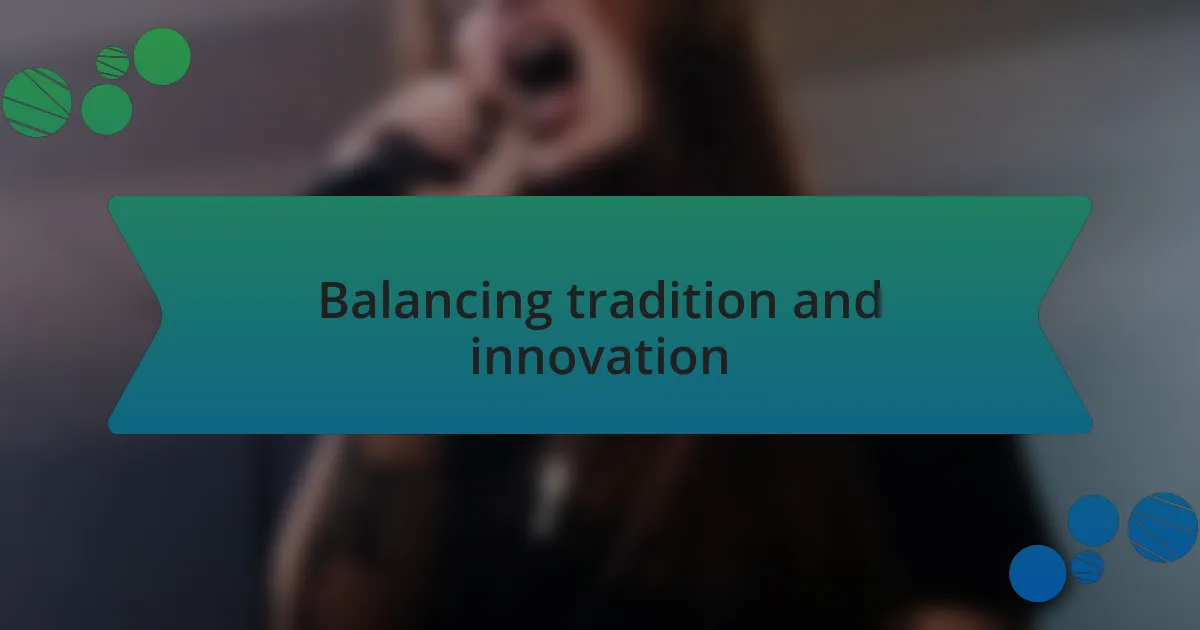 Balancing tradition and innovation